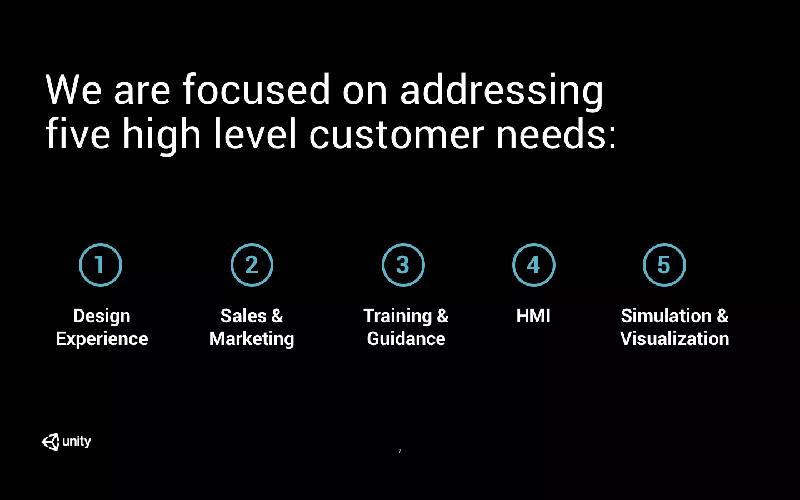 We are focused on addressing five high level customer needs:

1
Design Experience

2
Sales & Marketing

3
Training & Guidance

4
HMI

5
Simulation & Visualization

unity

7